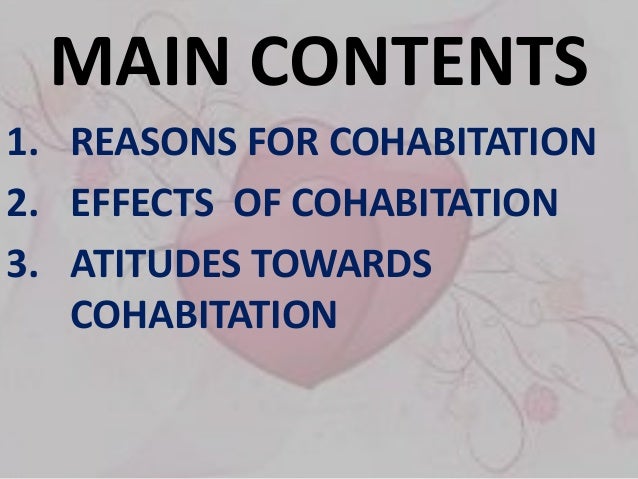 MAIN CONTENTS

1. REASONS FOR COHABITATION
2. EFFECTS OF COHABITATION
3. ATITUDES TOWARDS COHABITATION